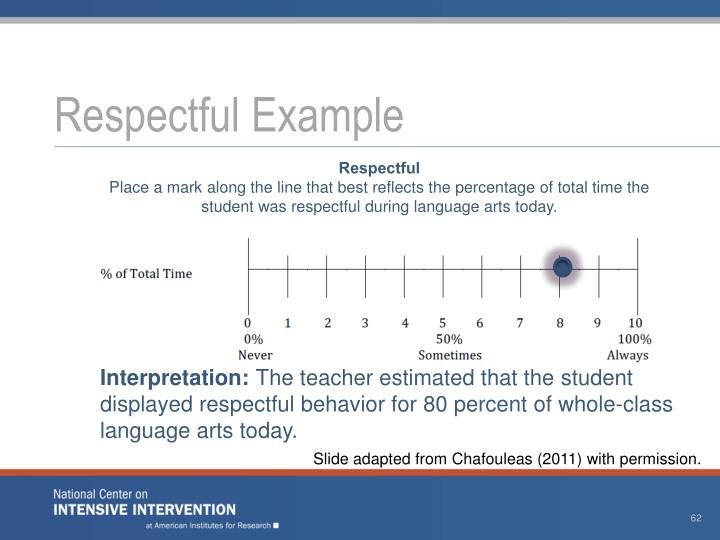 Respectful Example

Respectful
Place a mark along the line that best reflects the percentage of total time the student was respectful during language arts today.

% of Total Time

0 1 2 3 4 5 6 7 8 9 10
0% 50% 100%
Never Sometimes Always

Interpretation: The teacher estimated that the student displayed respectful behavior for 80 percent of whole-class language arts today.

Slide adapted from Chafouleas (2011) with permission.

National Center on
INTENSIVE INTERVENTION
at American Institutes for Research

62